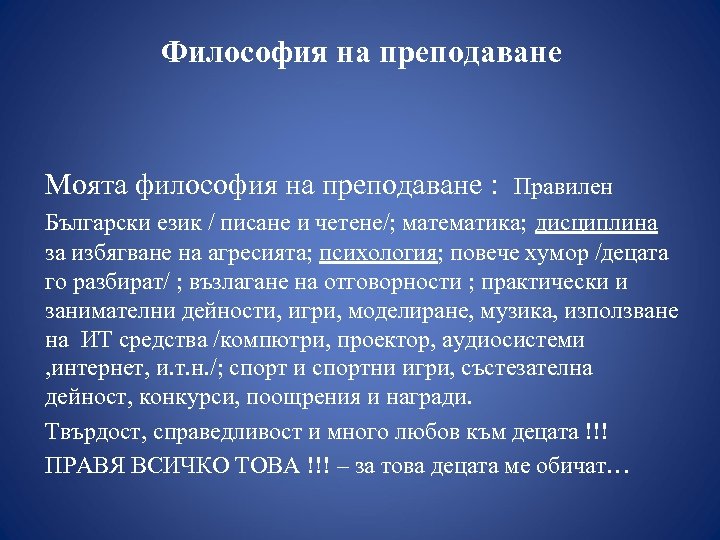 Философия на преподаване

Моята философия на преподаване : Правилен

Български език / писане и четене/; математика; дисциплина за избягване на агресията; психология; повече хумор /децата го разбират/ ; възлагане на отговорности ; практически и занимателни дейности, игри, моделиране, музика, използване на ИТ средства /компютри, проектор, аудиосистеми ,интернет, и.т.н./; спорт и спортни игри, състезателна дейност, конкурси, поощрения и награди.

Твърдост, справедливост и много любов към децата !!!

ПРАВЯ ВСИЧКО ТОВА !!! – за това децата ме обичат…